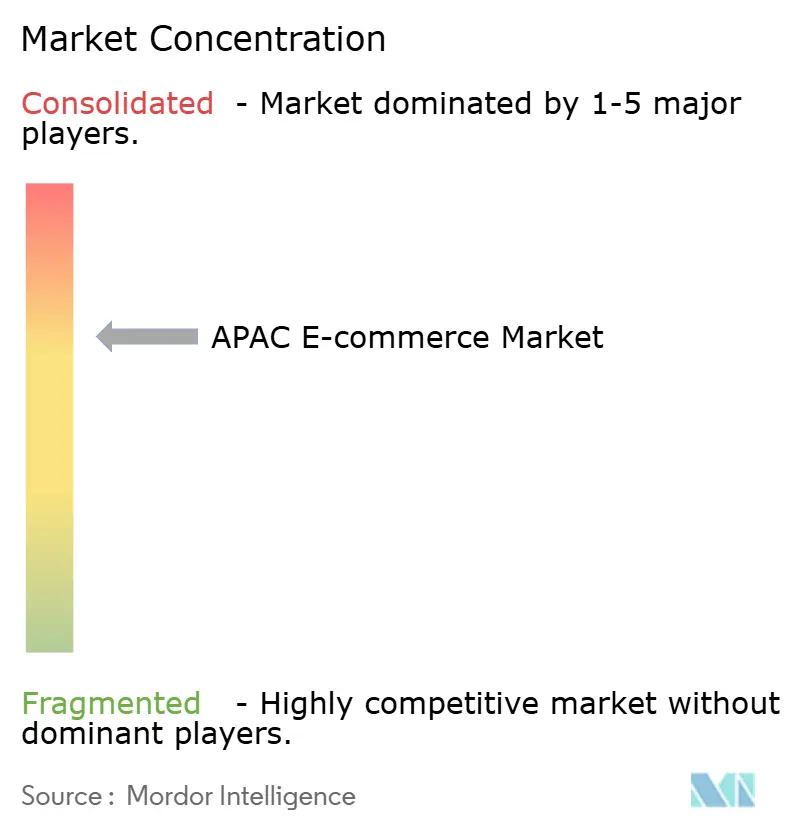 Market Concentration

Consolidated - Market dominated by 1-5 major players.

APAC E-commerce Market

Fragmented - Highly competitive market without dominant players.

Source : Mordor Intelligence